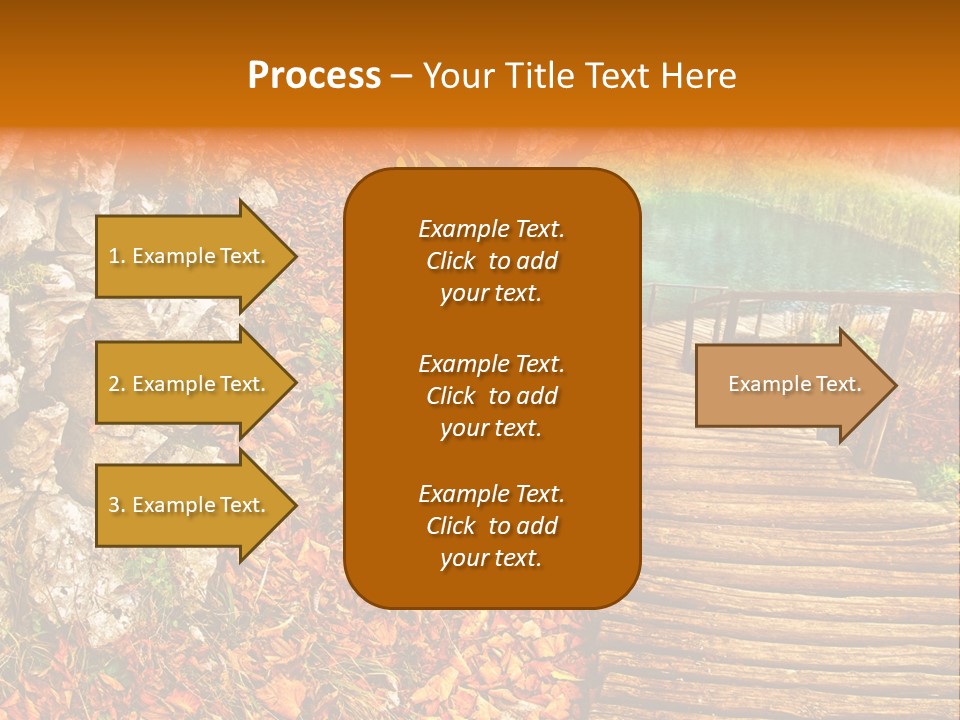 Process – Your Title Text Here

1. Example Text.

2. Example Text.

3. Example Text.

Example Text. Click to add your text.

Example Text. Click to add your text.

Example Text. Click to add your text.

Example Text.